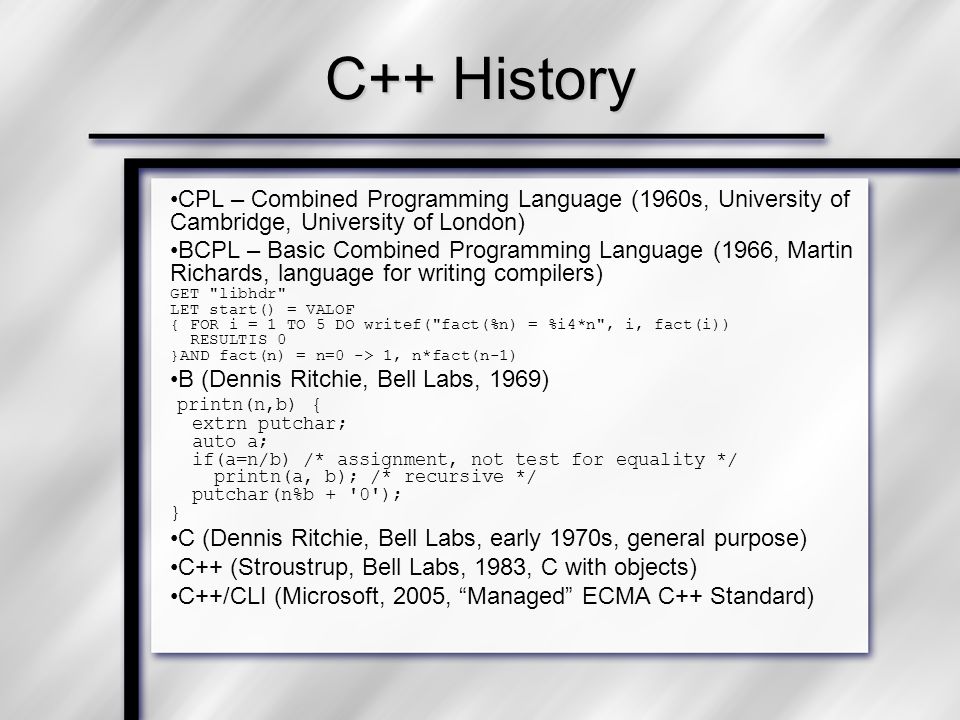 C++ History

•CPL – Combined Programming Language (1960s, University of Cambridge, University of London)

•BCPL – Basic Combined Programming Language (1966, Martin Richards, language for writing compilers)

GET "libhdr"
LET start() = VALOF
{ FOR i = 1 TO 5 DO writef("fact(%n) = %i4*n", i, fact(i))
  RESULTIS 0
}AND fact(n) = n=0 -> 1, n*fact(n-1)

•B (Dennis Ritchie, Bell Labs, 1969)

printn(n,b) {
  extrn putchar;
  auto a;
  if(a=n/b) /* assignment, not test for equality */
    printn(a, b); /* recursive */
  putchar(n%b + '0');
}

•C (Dennis Ritchie, Bell Labs, early 1970s, general purpose)

•C++ (Stroustrup, Bell Labs, 1983, C with objects)

•C++/CLI (Microsoft, 2005, “Managed” ECMA C++ Standard)